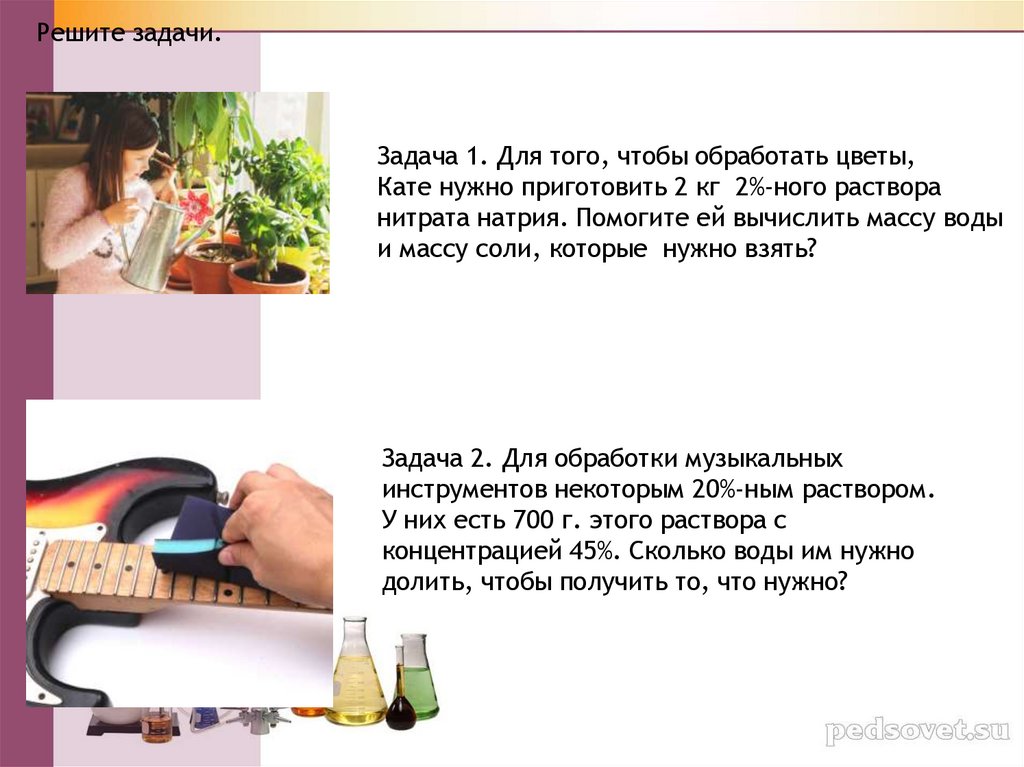 Решите задачи.

Задача 1. Для того, чтобы обработать цветы, Кате нужно приготовить 2 кг 2%-ного раствора нитрата натрия. Помогите ей вычислить массу воды и массу соли, которые нужно взять?

Задача 2. Для обработки музыкальных инструментов некоторым 20%-ным раствором. У них есть 700 г. этого раствора с концентрацией 45%. Сколько воды им нужно долить, чтобы получить то, что нужно?

pedsovet.su